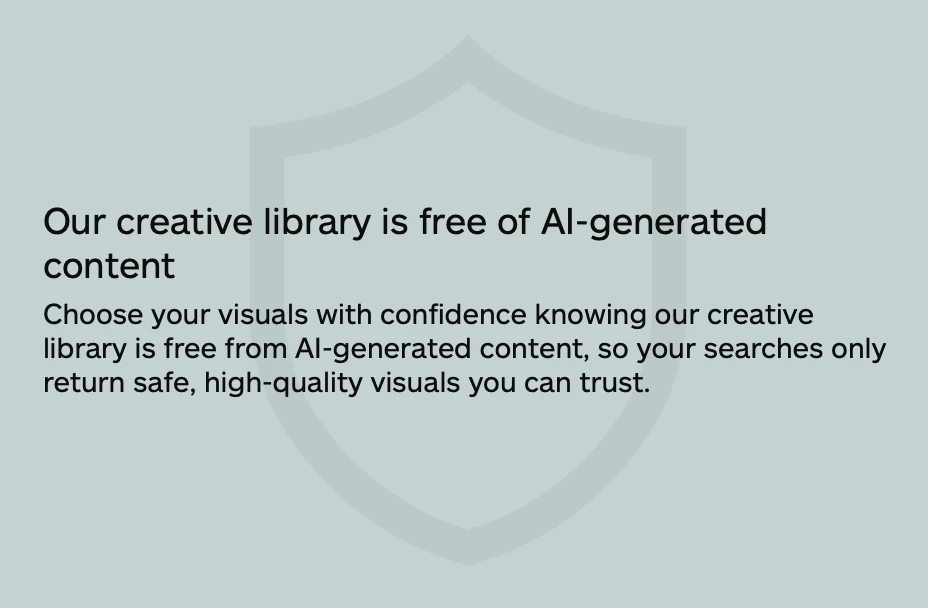 Our creative library is free of AI-generated content

Choose your visuals with confidence knowing our creative library is free from AI-generated content, so your searches only return safe, high-quality visuals you can trust.